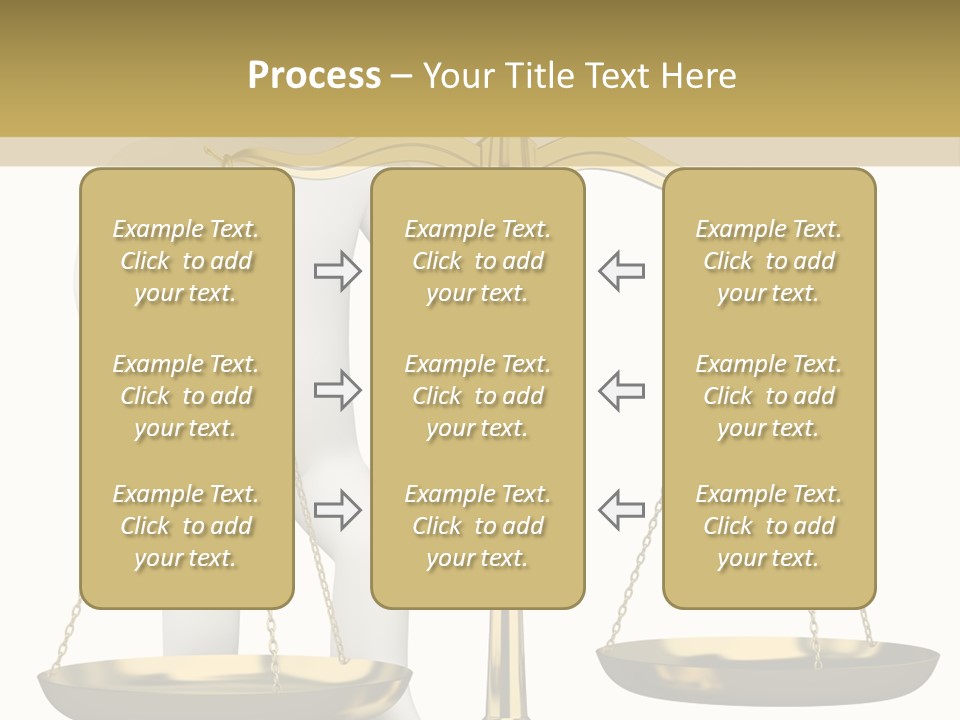 Process – Your Title Text Here

Example Text. Click to add your text.

Example Text. Click to add your text.

Example Text. Click to add your text.

Example Text. Click to add your text.

Example Text. Click to add your text.

Example Text. Click to add your text.

Example Text. Click to add your text.

Example Text. Click to add your text.

Example Text. Click to add your text.